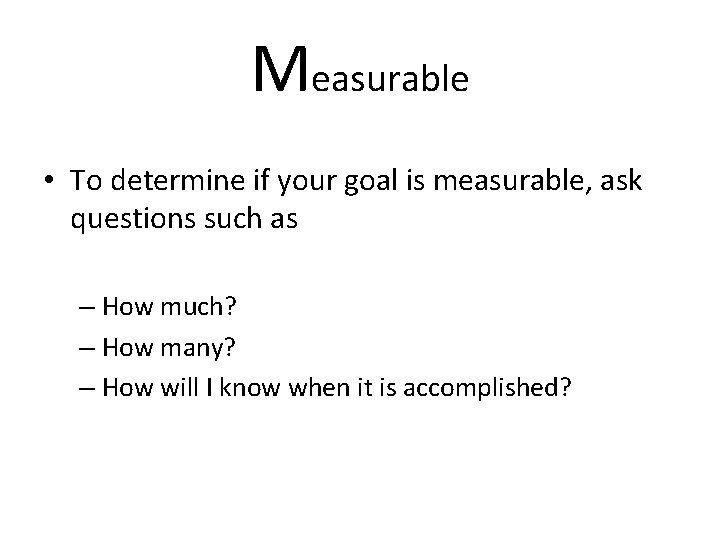 Measurable

• To determine if your goal is measurable, ask questions such as

– How much?
– How many?
– How will I know when it is accomplished?